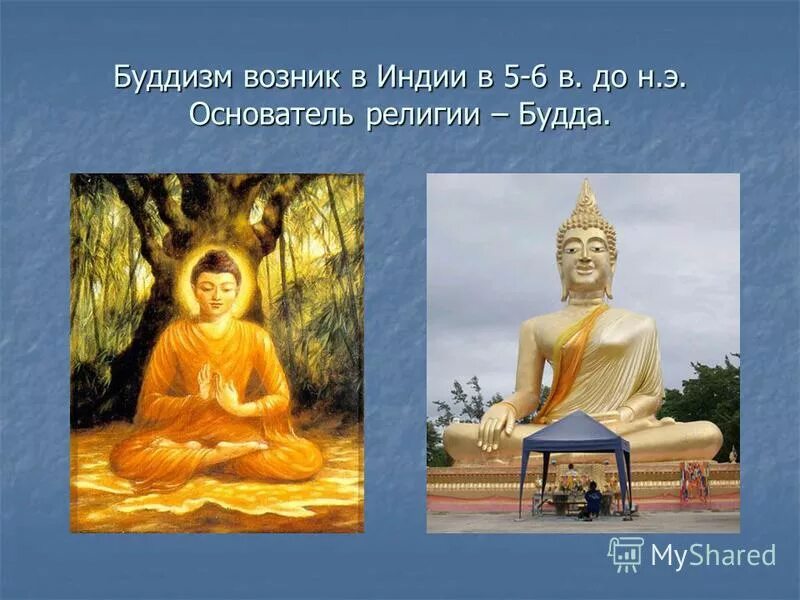 Буддизм возник в Индии в 5-6 в. до н.э. Основатель религии – Будда.

MyShared